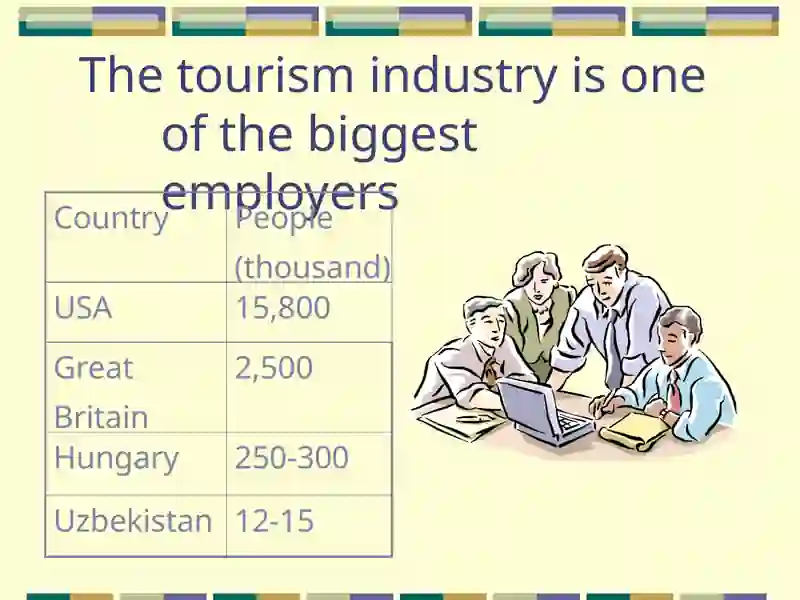 The tourism industry is one of the biggest employers

| Country | People (thousand) |
|---|---|
| USA | 15,800 |
| Great Britain | 2,500 |
| Hungary | 250-300 |
| Uzbekistan | 12-15 |